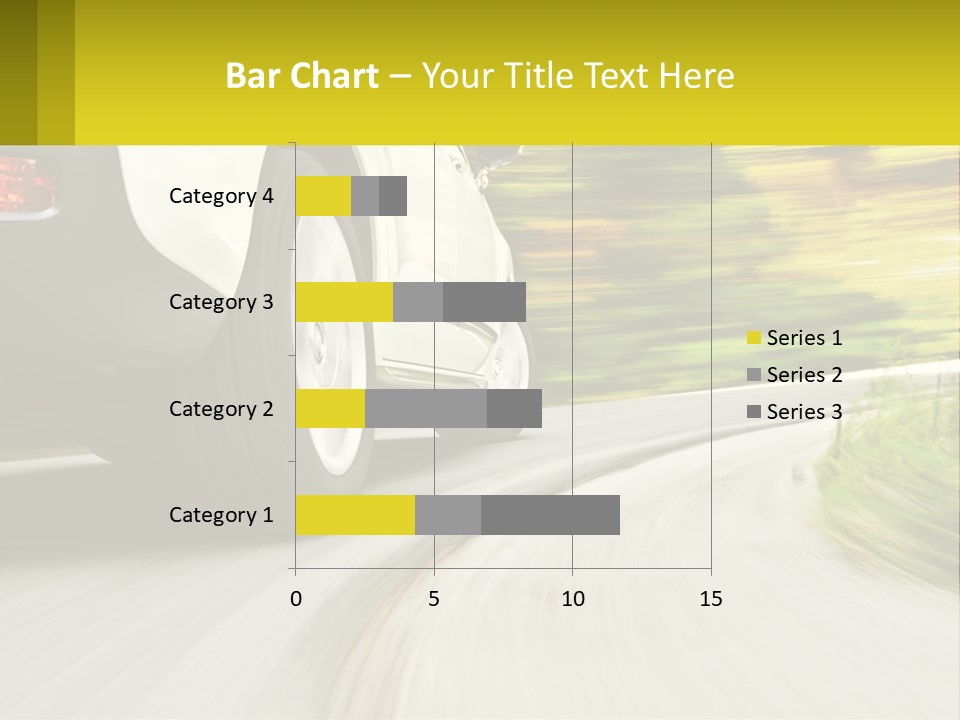 Bar Chart – Your Title Text Here

Category 4
Category 3
Category 2
Category 1

0
5
10
15

Series 1
Series 2
Series 3